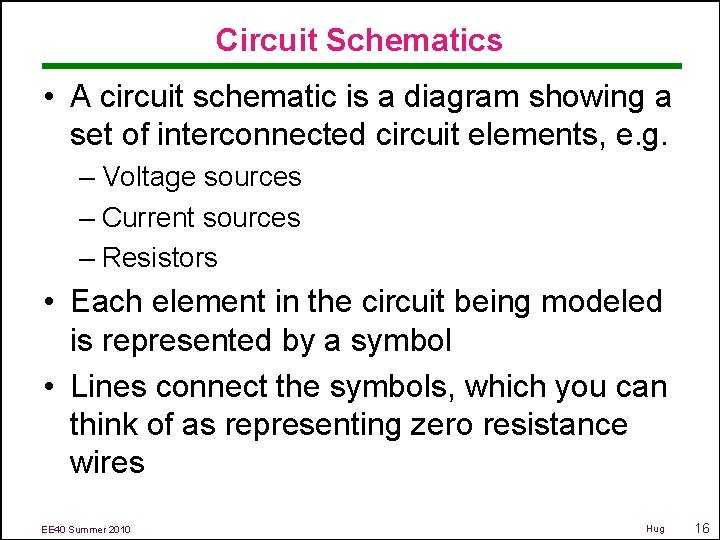 Circuit Schematics

• A circuit schematic is a diagram showing a set of interconnected circuit elements, e.g.

– Voltage sources

– Current sources

– Resistors

• Each element in the circuit being modeled is represented by a symbol

• Lines connect the symbols, which you can think of as representing zero resistance wires

EE40 Summer 2010

Hug

16